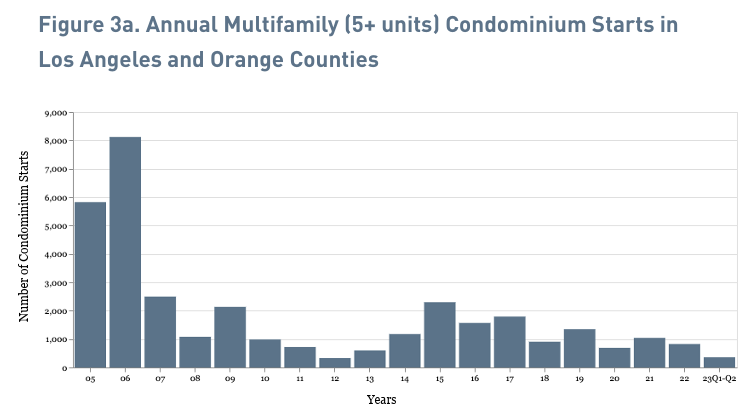 Figure 3a. Annual Multifamily (5+ units) Condominium Starts in Los Angeles and Orange Counties

Number of Condominium Starts

9,000
8,000
7,000
6,000
5,000
4,000
3,000
2,000
1,000
0

05 06 07 08 09 10 11 12 13 14 15 16 17 18 19 20 21 22 23Q1-Q2

Years